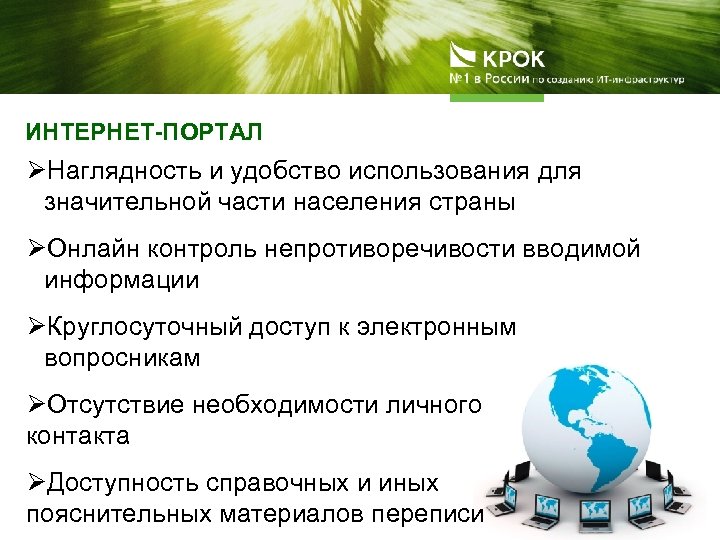 КРОК
№1 в России по созданию ИТ-инфраструктур

ИНТЕРНЕТ-ПОРТАЛ

➢Наглядность и удобство использования для значительной части населения страны

➢Онлайн контроль непротиворечивости вводимой информации

➢Круглосуточный доступ к электронным вопросникам

➢Отсутствие необходимости личного контакта

➢Доступность справочных и иных пояснительных материалов переписи